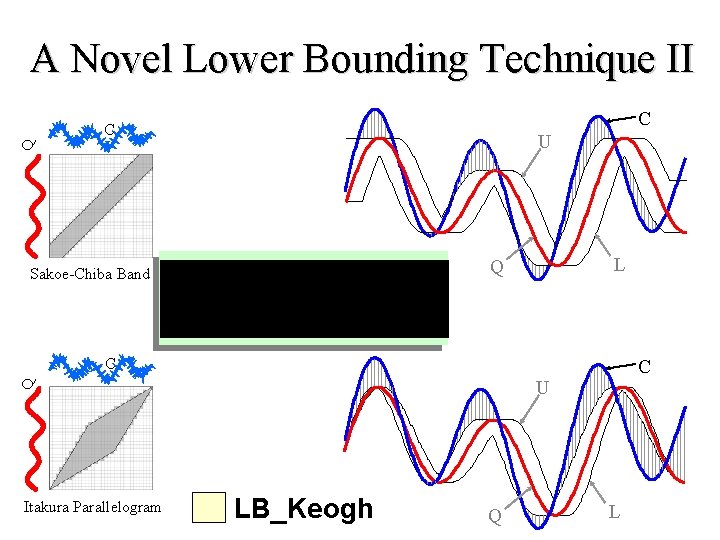 A Novel Lower Bounding Technique II

C

Q

Sakoe-Chiba Band

C

U

Q

L

C

Q

Itakura Parallelogram

LB_Keogh

C

U

Q

L